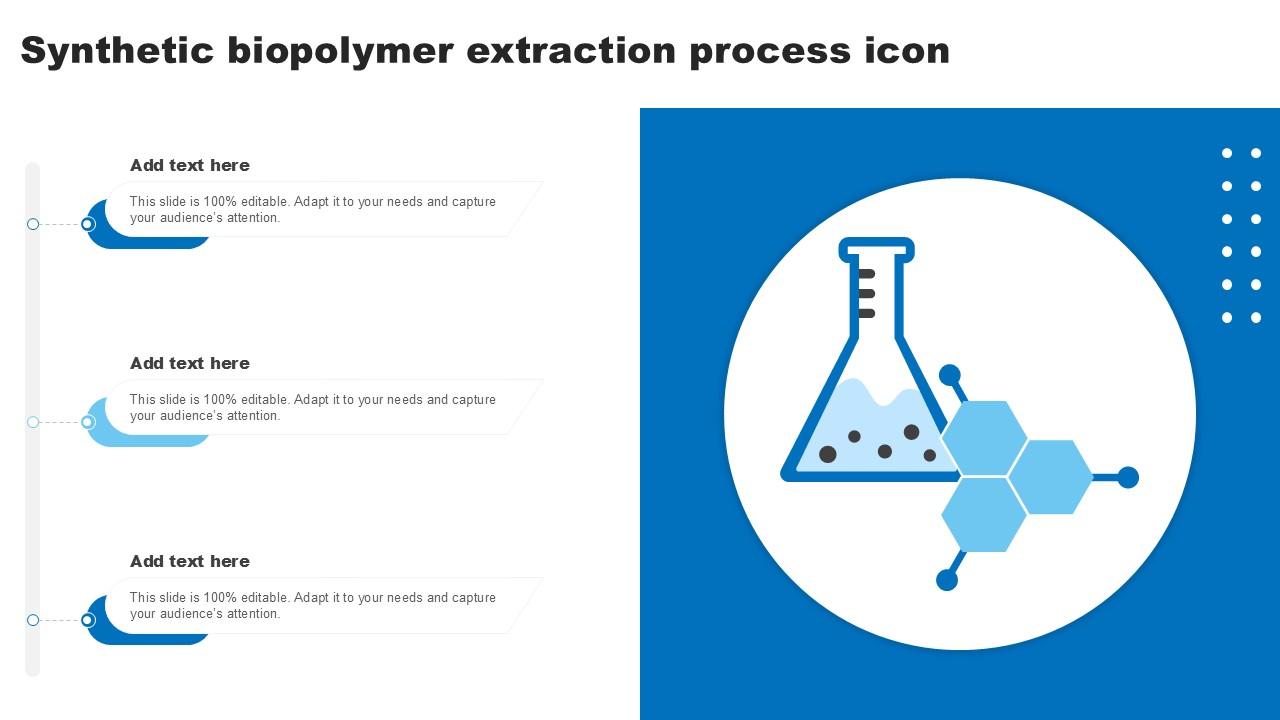 Synthetic biopolymer extraction process icon

Add text here

This slide is 100% editable. Adapt it to your needs and capture your audience's attention.

Add text here

This slide is 100% editable. Adapt it to your needs and capture your audience's attention.

Add text here

This slide is 100% editable. Adapt it to your needs and capture your audience's attention.